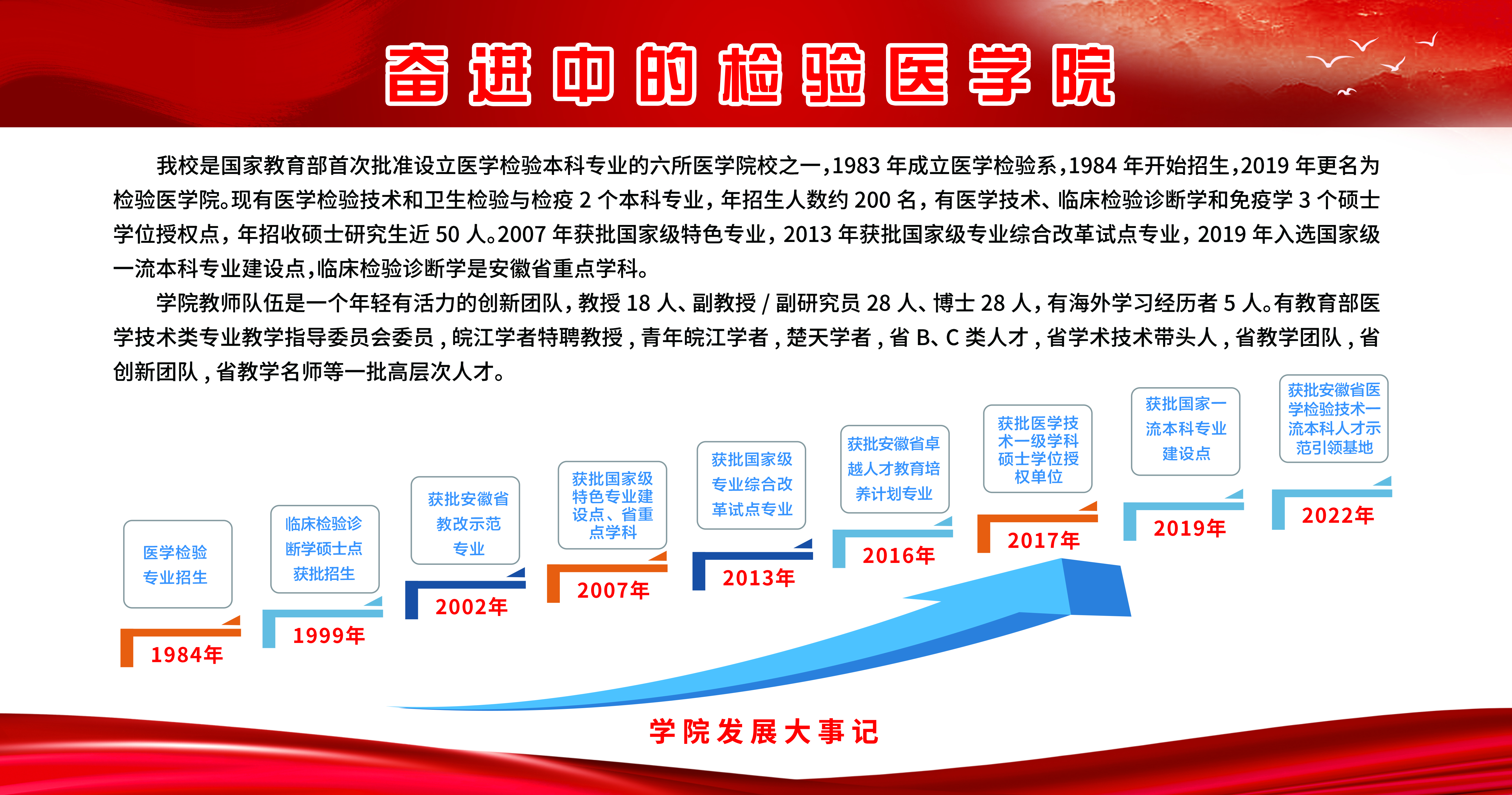 奋进中的检验医学院

我校是国家教育部首次批准设立医学检验本科专业的六所医学院校之一,1983 年成立医学检验系,1984 年开始招生,2019 年更名为检验医学院。现有医学检验技术和卫生检验与检疫 2 个本科专业，年招生人数约 200 名，有医学技术、临床检验诊断学和免疫学 3 个硕士学位授权点，年招收硕士研究生近 50 人。2007 年获批国家级特色专业，2013 年获批国家级专业综合改革试点专业，2019 年入选国家级一流本科专业建设点,临床检验诊断学是安徽省重点学科。

学院教师队伍是一个年轻有活力的创新团队，教授 18 人、副教授 / 副研究员 28 人、博士 28 人，有海外学习经历者 5 人。有教育部医学技术类专业教学指导委员会委员，皖江学者特聘教授，青年皖江学者，楚天学者，省 B、C 类人才，省学术技术带头人，省教学团队，省创新团队，省教学名师等一批高层次人才。

医学检验专业招生
1984年

临床检验诊断学硕士点获批招生
1999年

获批安徽省教改示范专业
2002年

获批国家级特色专业建设点、省重点学科
2007年

获批国家级专业综合改革试点专业
2013年

获批安徽省卓越人才教育培养计划专业
2016年

获批医学技术一级学科硕士学位授权单位
2017年

获批国家一流本科专业建设点
2019年

获批安徽省医学检验技术一流本科人才示范引领基地
2022年

学院发展大事记